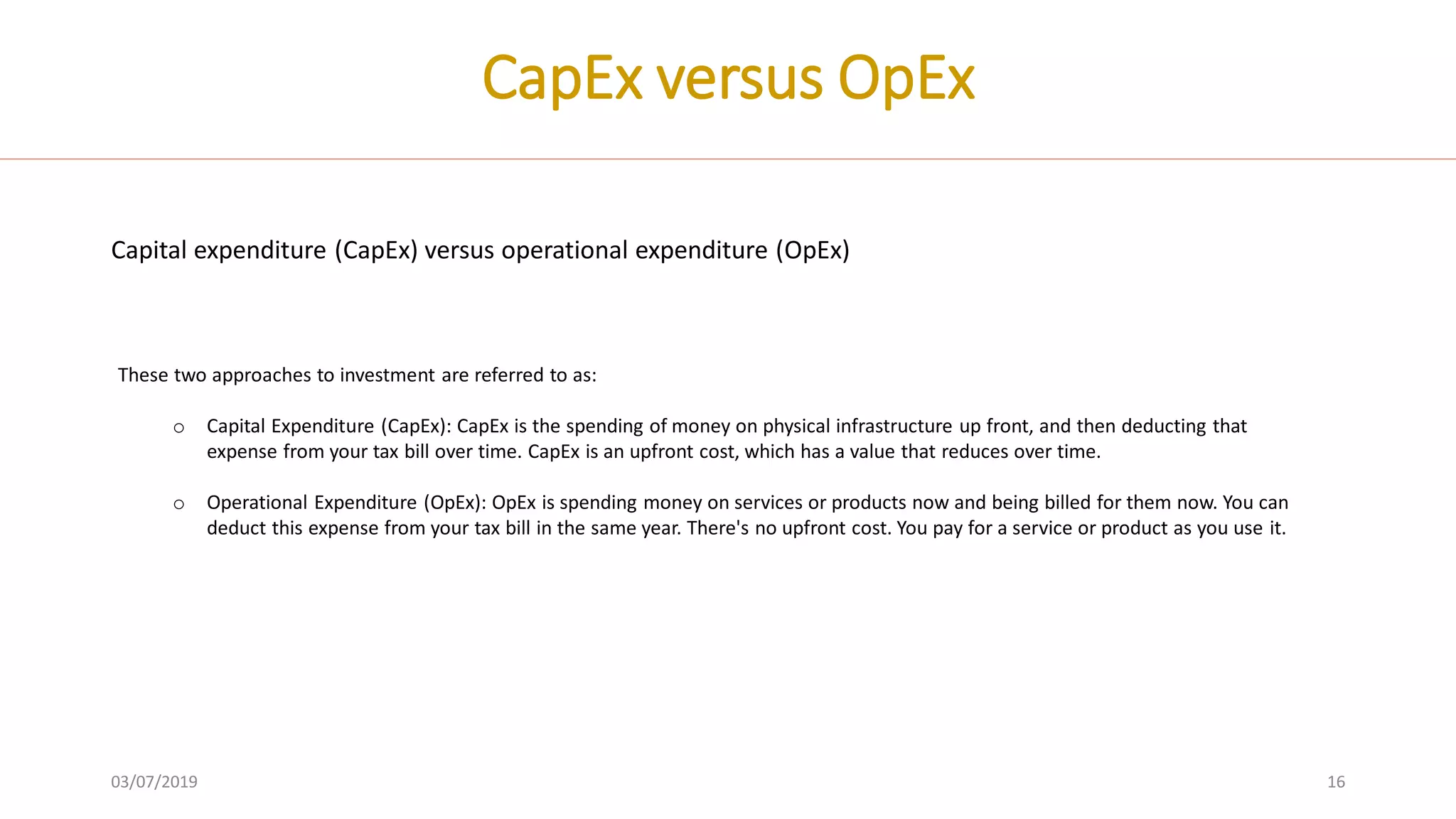 CapEx versus OpEx

Capital expenditure (CapEx) versus operational expenditure (OpEx)

These two approaches to investment are referred to as:

○ Capital Expenditure (CapEx): CapEx is the spending of money on physical infrastructure up front, and then deducting that expense from your tax bill over time. CapEx is an upfront cost, which has a value that reduces over time.

○ Operational Expenditure (OpEx): OpEx is spending money on services or products now and being billed for them now. You can deduct this expense from your tax bill in the same year. There's no upfront cost. You pay for a service or product as you use it.

03/07/2019

16